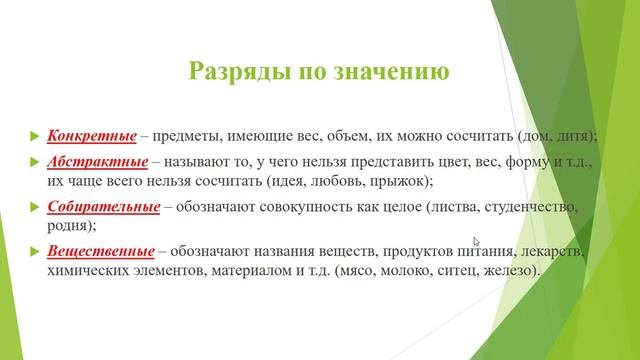 Разряды по значению

Конкретные – предметы, имеющие вес, объем, их можно сосчитать (дом, дитя);

Абстрактные – называют то, у чего нельзя представить цвет, вес, форму и т.д., их чаще всего нельзя сосчитать (идея, любовь, прыжок);

Собирательные – обозначают совокупность как целое (листва, студенчество, родня);

Вещественные – обозначают названия веществ, продуктов питания, лекарств, химических элементов, материалом и т.д. (мясо, молоко, ситец, железо).